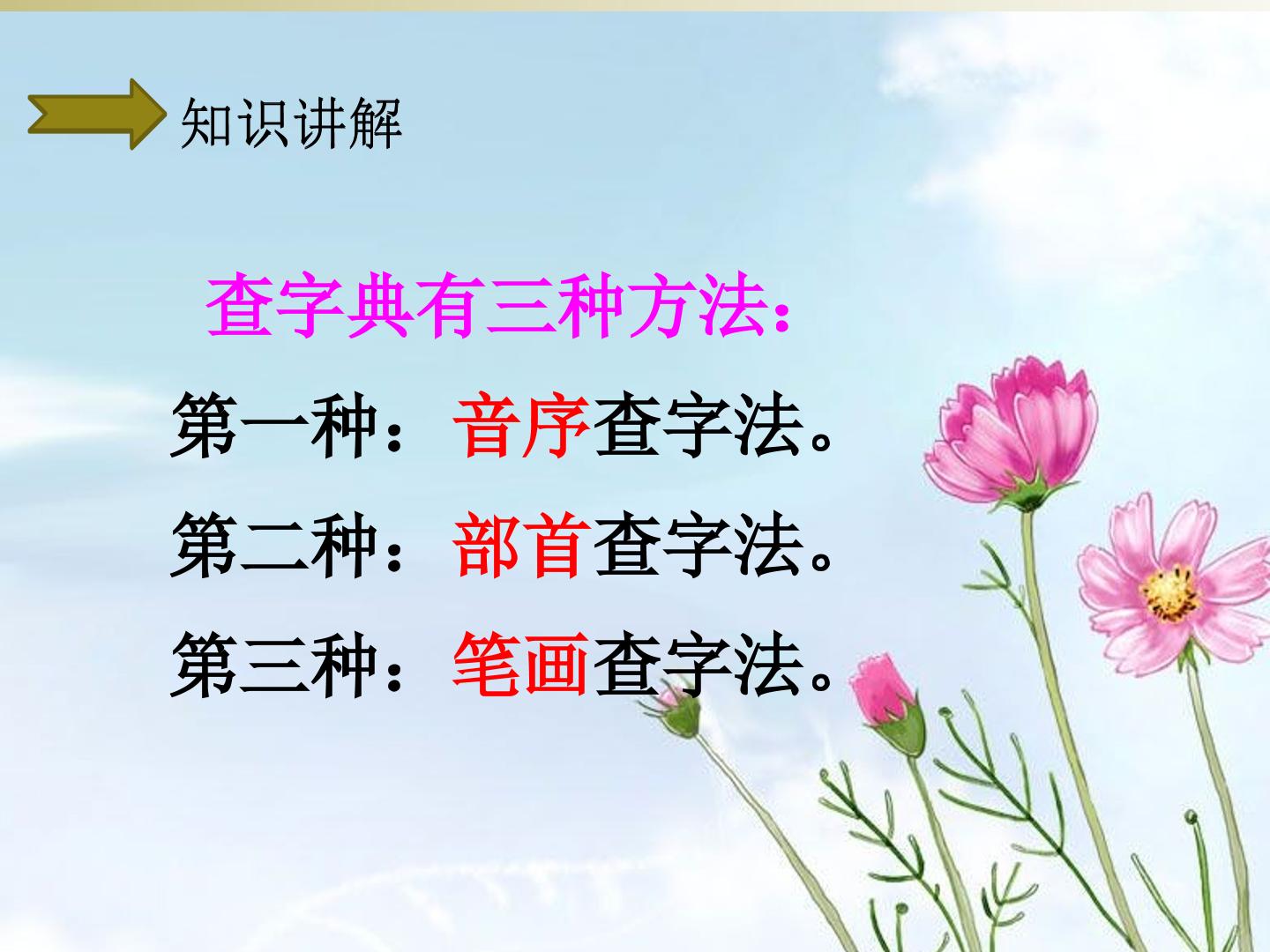 知识讲解

查字典有三种方法：

第一种：音序查字法。

第二种：部首查字法。

第三种：笔画查字法。